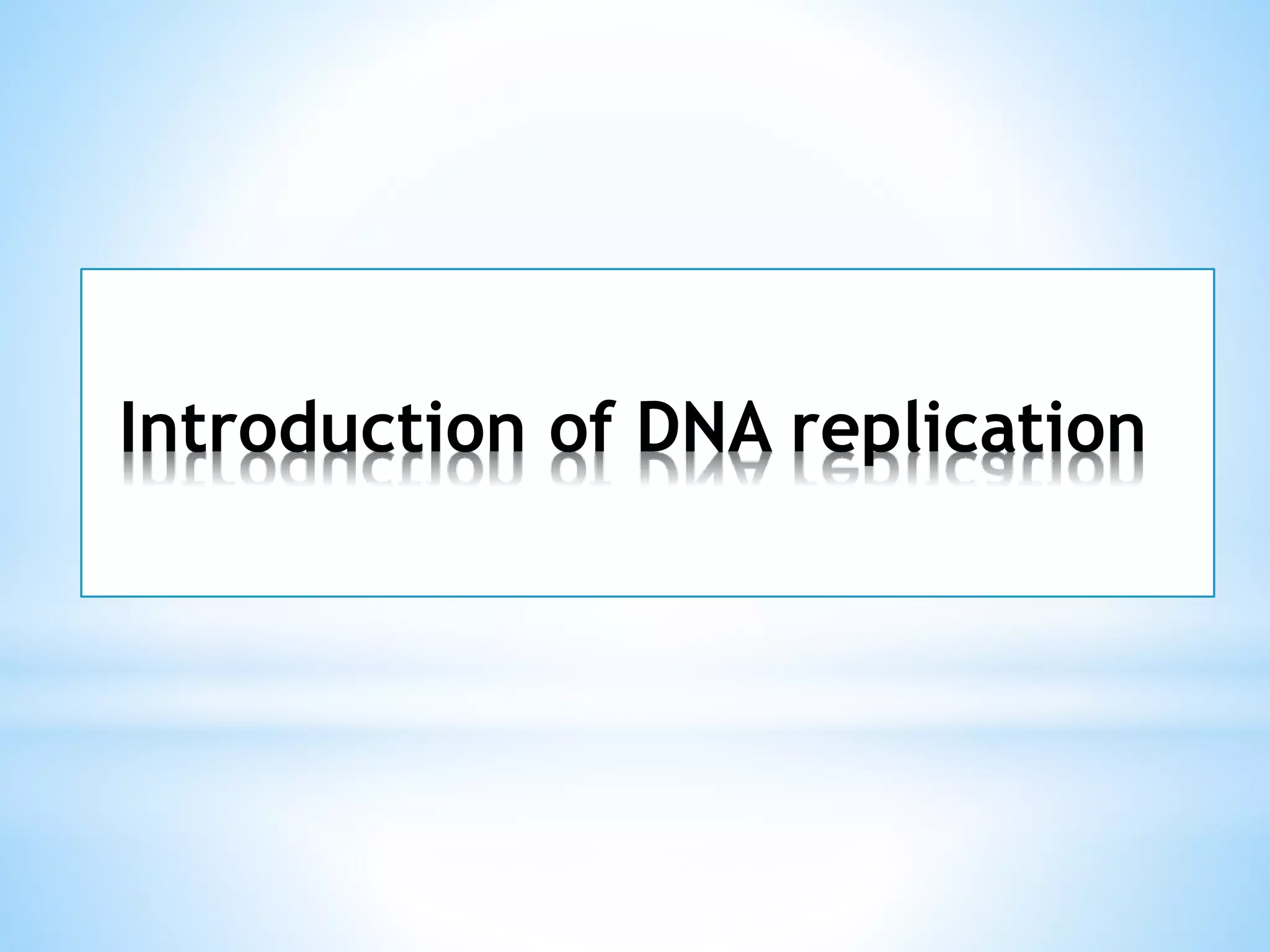 Introduction of DNA replication